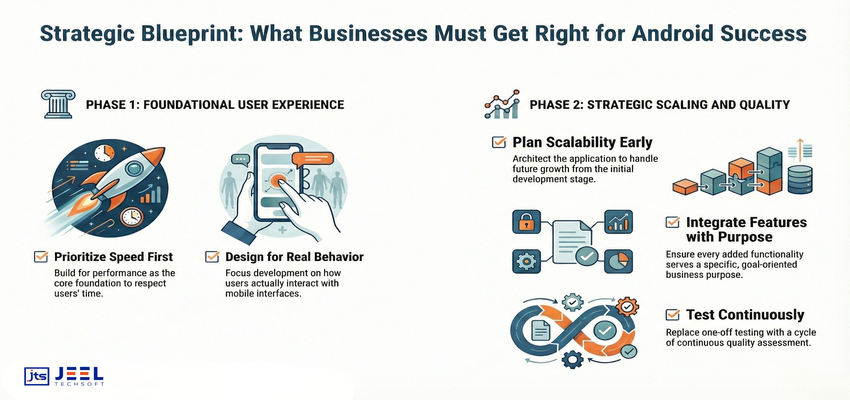 Strategic Blueprint: What Businesses Must Get Right for Android Success

PHASE 1: FOUNDATIONAL USER EXPERIENCE

Prioritize Speed First
Build for performance as the core foundation to respect users' time.

Design for Real Behavior
Focus development on how users actually interact with mobile interfaces.

PHASE 2: STRATEGIC SCALING AND QUALITY

Plan Scalability Early
Architect the application to handle future growth from the initial development stage.

Integrate Features with Purpose
Ensure every added functionality serves a specific, goal-oriented business purpose.

Test Continuously
Replace one-off testing with a cycle of continuous quality assessment.

jts JEEL TECHSOFT